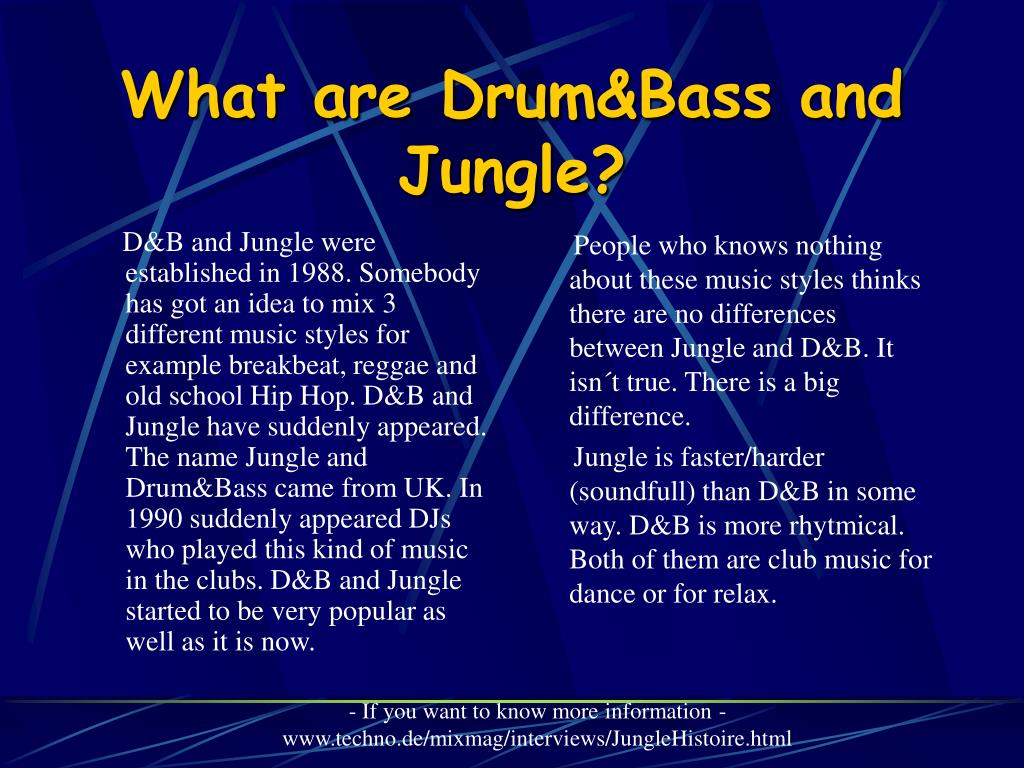 What are Drum&Bass and Jungle?

D&B and Jungle were established in 1988. Somebody has got an idea to mix 3 different music styles for example breakbeat, reggae and old school Hip Hop. D&B and Jungle have suddenly appeared. The name Jungle and Drum&Bass came from UK. In 1990 suddenly appeared DJs who played this kind of music in the clubs. D&B and Jungle started to be very popular as well as it is now.

People who knows nothing about these music styles thinks there are no differences between Jungle and D&B. It isn´t true. There is a big difference.

Jungle is faster/harder (soundfull) than D&B in some way. D&B is more rhytmical. Both of them are club music for dance or for relax.

- If you want to know more information -
www.techno.de/mixmag/interviews/JungleHistoire.html